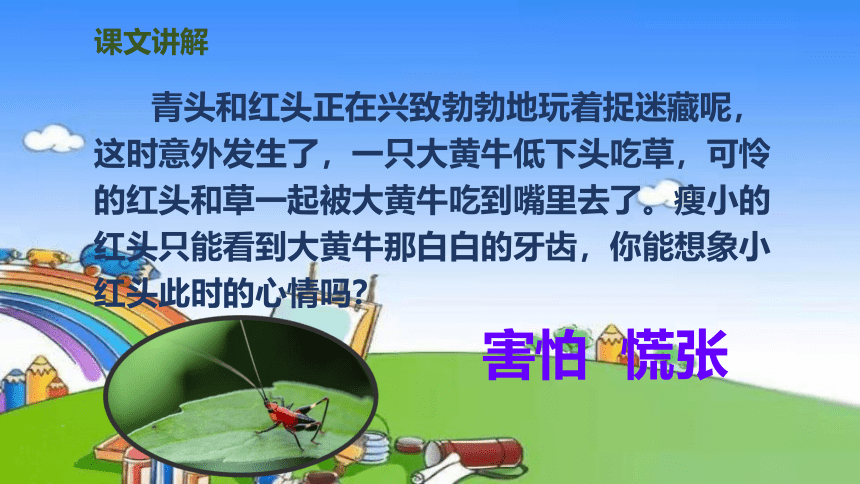 课文讲解

青头和红头正在兴致勃勃地玩着捉迷藏呢，这时意外发生了，一只大黄牛低下头吃草，可怜的红头和草一起被大黄牛吃到嘴里去了。瘦小的红头只能看到大黄牛那白白的牙齿，你能想象小红头此时的心情吗？

害怕 慌张